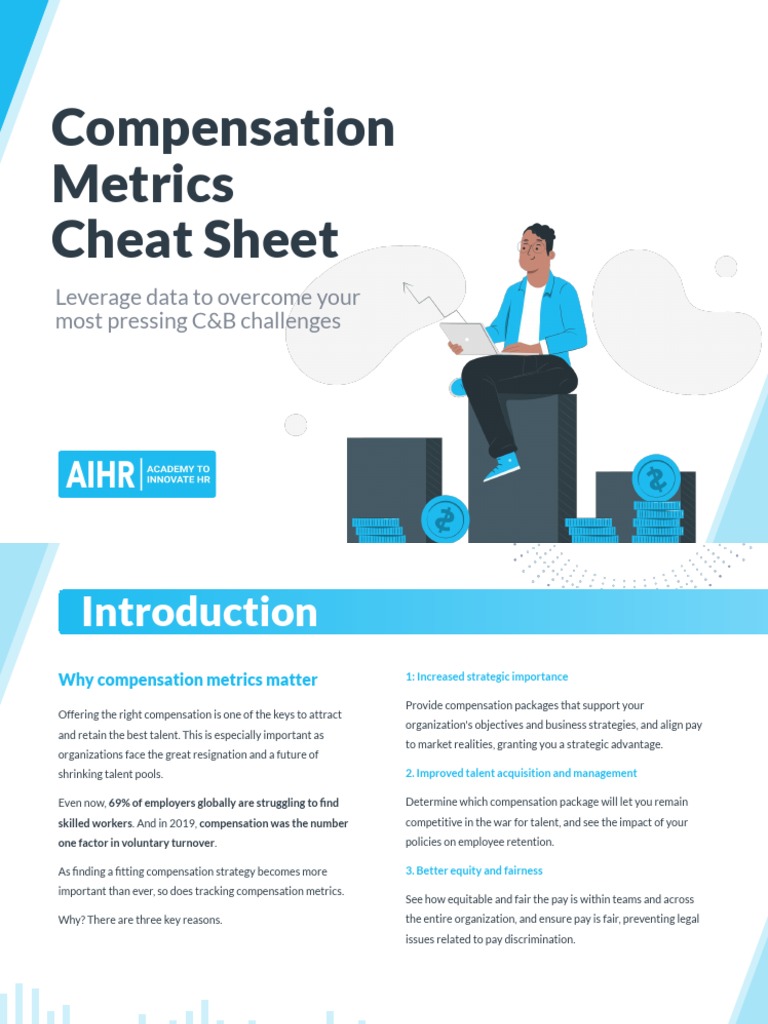 Compensation Metrics Cheat Sheet

Leverage data to overcome your most pressing C&B challenges

AIHR | ACADEMY TO INNOVATE HR

Introduction

Why compensation metrics matter

Offering the right compensation is one of the keys to attract and retain the best talent. This is especially important as organizations face the great resignation and a future of shrinking talent pools.

Even now, 69% of employers globally are struggling to find skilled workers. And in 2019, compensation was the number one factor in voluntary turnover.

As finding a fitting compensation strategy becomes more important than ever, so does tracking compensation metrics.

Why? There are three key reasons.

1: Increased strategic importance

Provide compensation packages that support your organization's objectives and business strategies, and align pay to market realities, granting you a strategic advantage.

2. Improved talent acquisition and management

Determine which compensation package will let you remain competitive in the war for talent, and see the impact of your policies on employee retention.

3. Better equity and fairness

See how equitable and fair the pay is within teams and across the entire organization, and ensure pay is fair, preventing legal issues related to pay discrimination.